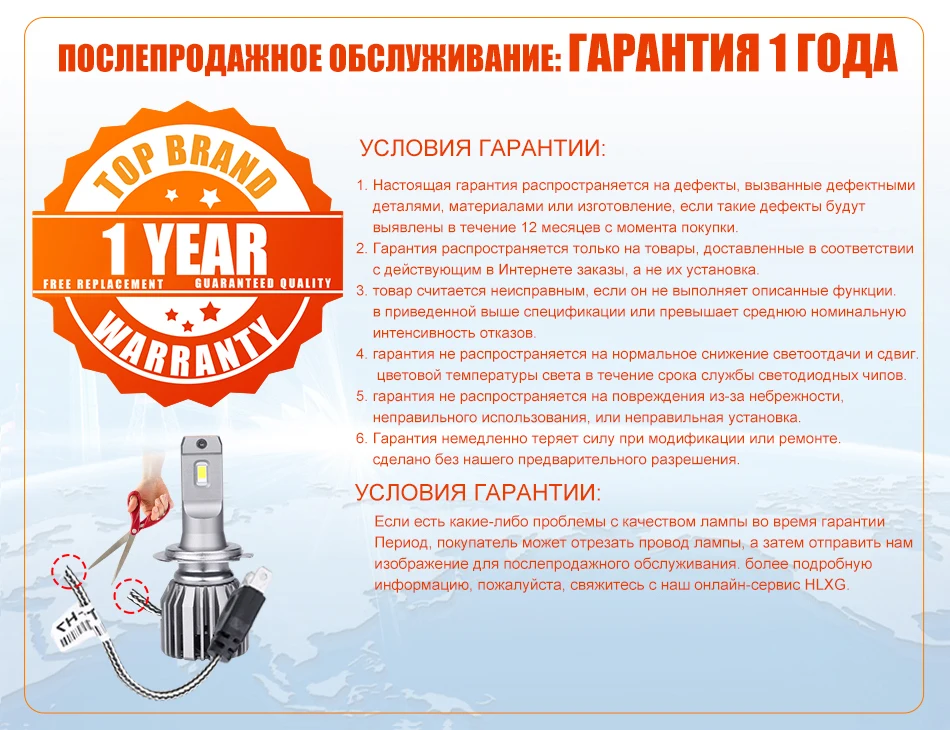 ПОСЛЕПРОДАЖНОЕ ОБСЛУЖИВАНИЕ: ГАРАНТИЯ 1 ГОДА

TOP BRAND

1 YEAR

FREE REPLACEMENT GUARANTEED QUALITY

WARRANTY

УСЛОВИЯ ГАРАНТИИ:

1. Настоящая гарантия распространяется на дефекты, вызванные дефектными деталями, материалами или изготовление, если такие дефекты будут выявлены в течение 12 месяцев с момента покупки.
2. Гарантия распространяется только на товары, доставленные в соответствии с действующим в Интернете заказы, а не их установка.
3. товар считается неисправным, если он не выполняет описанные функции. в приведенной выше спецификации или превышает среднюю номинальную интенсивность отказов.
4. гарантия не распространяется на нормальное снижение светоотдачи и сдвиг. цветовой температуры света в течение срока службы светодиодных чипов.
5. гарантия не распространяется на повреждения из-за небрежности, неправильного использования, или неправильная установка.
6. Гарантия немедленно теряет силу при модификации или ремонте. сделано без нашего предварительного разрешения.

УСЛОВИЯ ГАРАНТИИ:

Если есть какие-либо проблемы с качеством лампы во время гарантии Период, покупатель может отрезать провод лампы, а затем отправить нам изображение для послепродажного обслуживания. более подробную информацию, пожалуйста, свяжитесь с наш онлайн-сервис HLXG.

H7